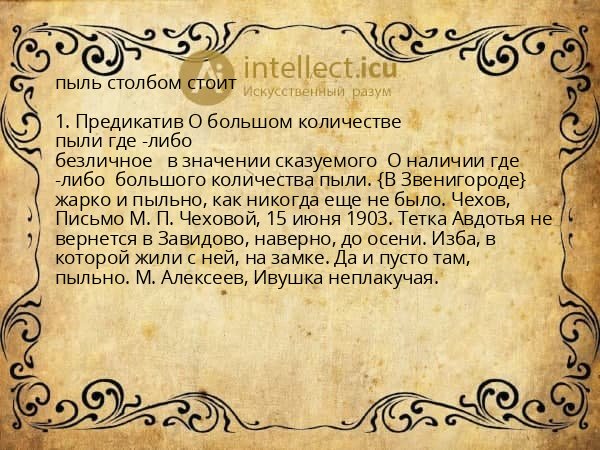 intellect.icu
Искусственный разум

пыль столбом стоит

1. Предикатив О большом количестве пыли где -либо
безличное в значении сказуемого О наличии где -либо большого количества пыли. {В Звенигороде} жарко и пыльно, как никогда еще не было. Чехов, Письмо М. П. Чеховой, 15 июня 1903. Тетка Авдотья не вернется в Завидово, наверно, до осени. Изба, в которой жили с ней, на замке. Да и пусто там, пыльно. М. Алексеев, Ивушка неплакучая.